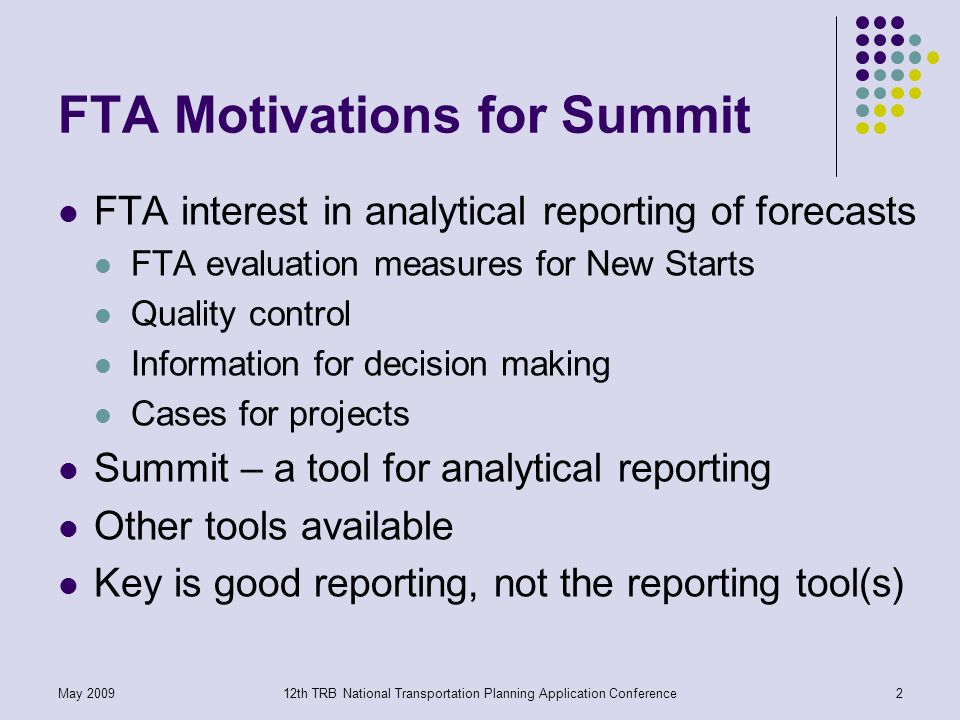 FTA Motivations for Summit

- FTA interest in analytical reporting of forecasts
  - FTA evaluation measures for New Starts
  - Quality control
  - Information for decision making
  - Cases for projects
- Summit – a tool for analytical reporting
- Other tools available
- Key is good reporting, not the reporting tool(s)

May 2009

12th TRB National Transportation Planning Application Conference

2